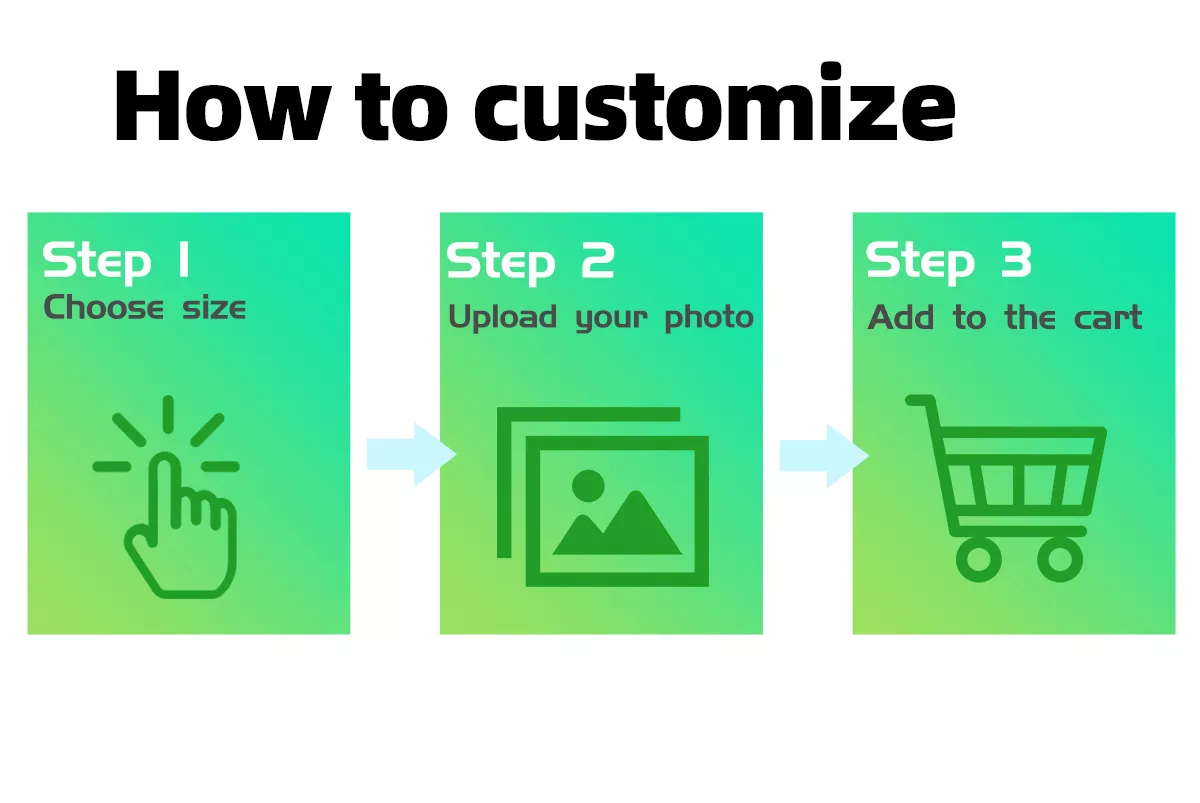 How to customize

Step 1
Choose size

Step 2
Upload your photo

Step 3
Add to the cart